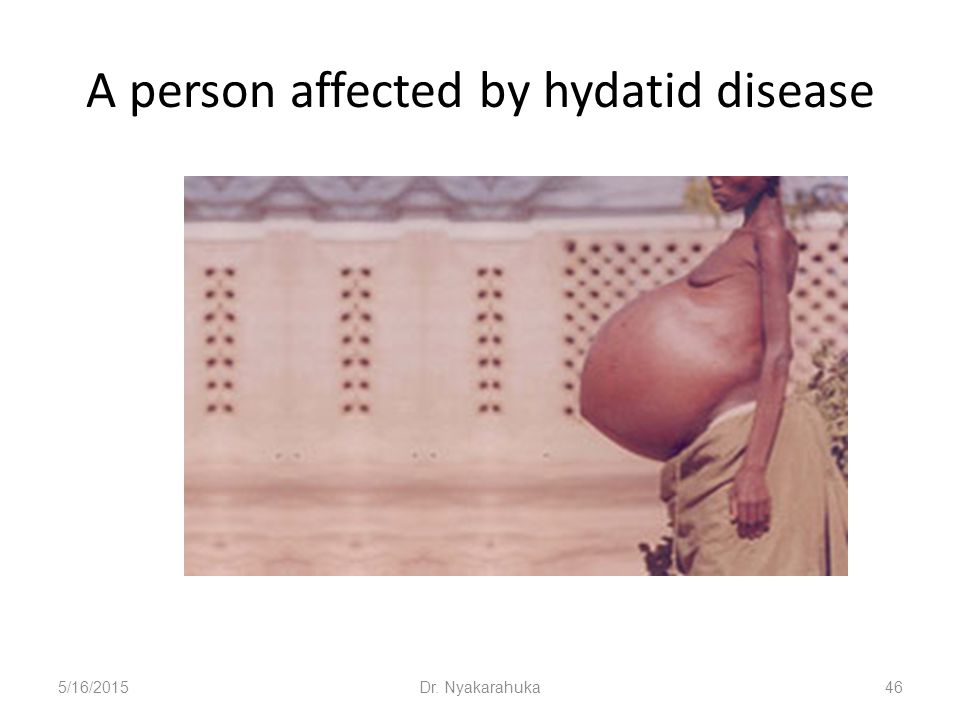 A person affected by hydatid disease

5/16/2015

Dr. Nyakarahuka

46